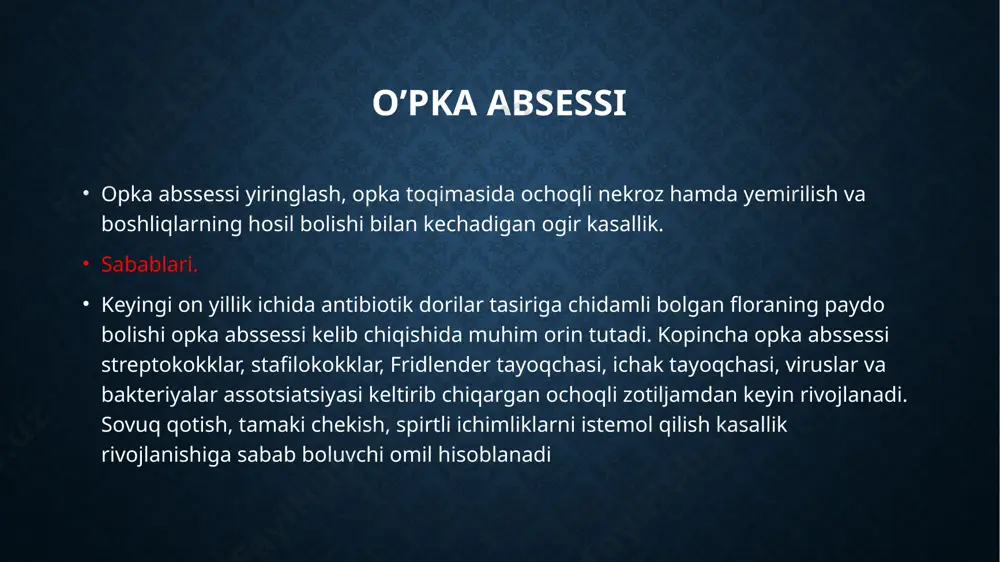 O’PKA ABSESSI

• Opka abssessi yiringlash, opka toqimasida ochoqli nekroz hamda yemirilish va boshliqlarning hosil bolishi bilan kechadigan ogir kasallik.

• Sabablari.

• Keyingi on yillik ichida antibiotik dorilar tasiriga chidamli bolgan floraning paydo bolishi opka abssessi kelib chiqishida muhim orin tutadi. Kopincha opka abssessi streptokokklar, stafilokokklar, Fridlender tayoqchasi, ichak tayoqchasi, viruslar va bakteriyalar assotsiatsiyasi keltirib chiqargan ochoqli zotiljamdan keyin rivojlanadi. Sovuq qotish, tamaki chekish, spirtli ichimliklarni istemol qilish kasallik rivojlanishiga sabab boluvchi omil hisoblanadi